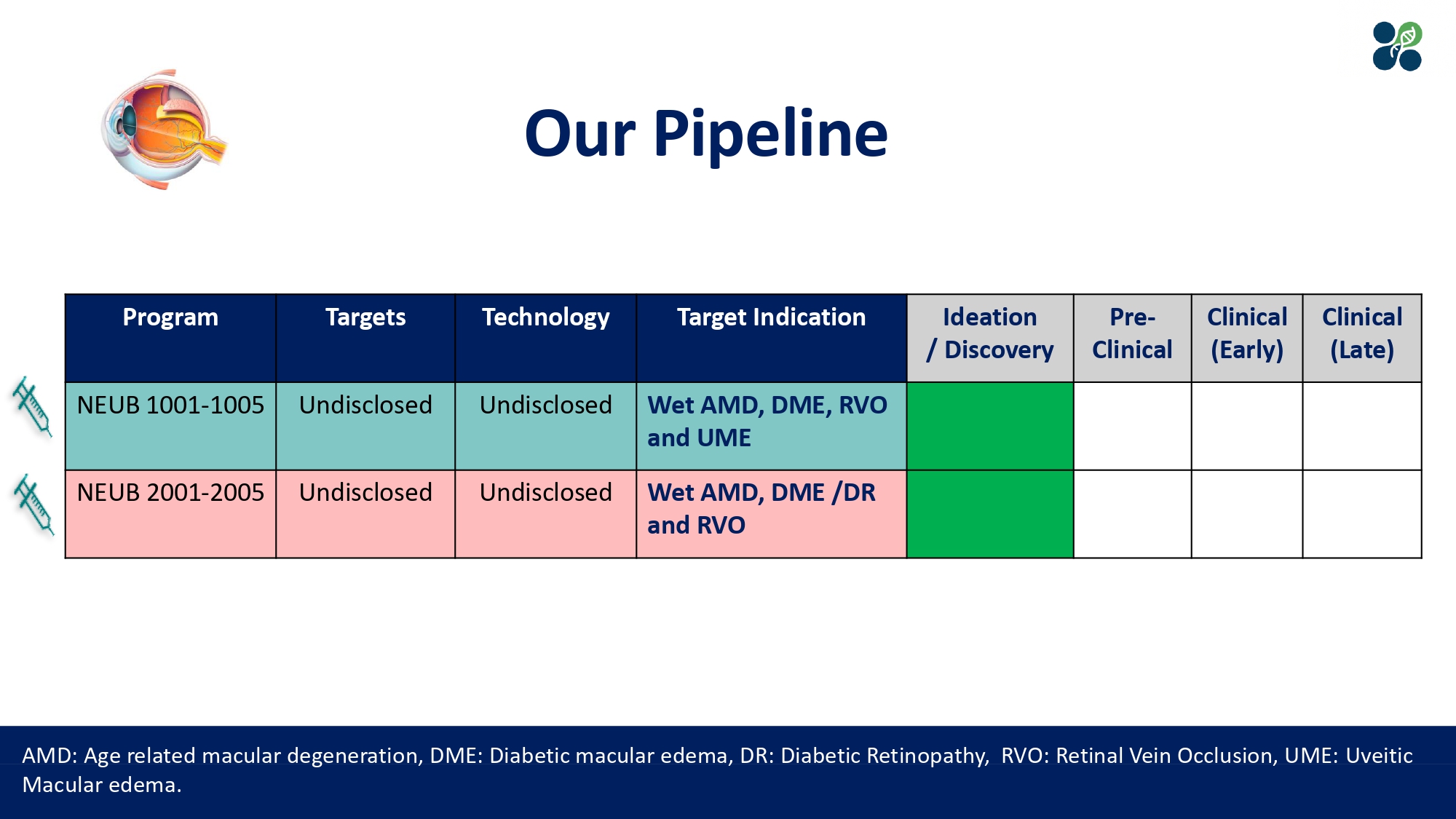 Our Pipeline

| Program | Targets | Technology | Target Indication | Ideation / Discovery | Pre-Clinical | Clinical (Early) | Clinical (Late) |
|---|---|---|---|---|---|---|---|
| NEUB 1001-1005 | Undisclosed | Undisclosed | Wet AMD, DME, RVO and UME | | | | |
| NEUB 2001-2005 | Undisclosed | Undisclosed | Wet AMD, DME /DR and RVO | | | | |

AMD: Age related macular degeneration, DME: Diabetic macular edema, DR: Diabetic Retinopathy, RVO: Retinal Vein Occlusion, UME: Uveitic Macular edema.